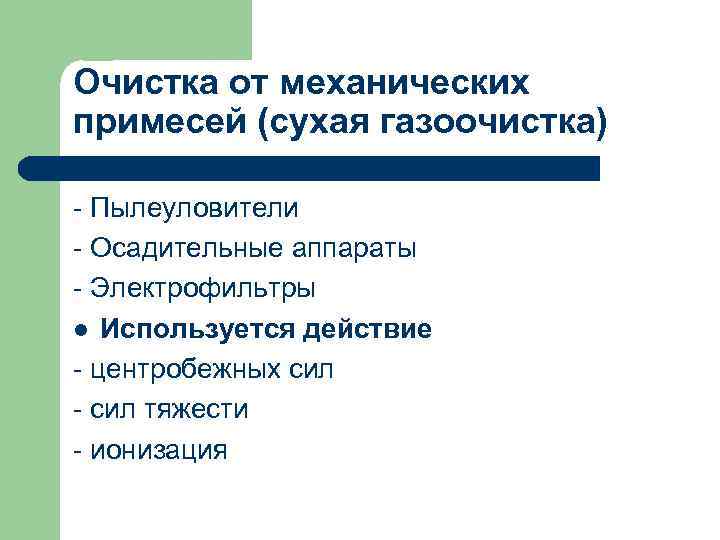 Очистка от механических примесей (сухая газоочистка)

- Пылеуловители
- Осадительные аппараты
- Электрофильтры
● Используется действие
- центробежных сил
- сил тяжести
- ионизация